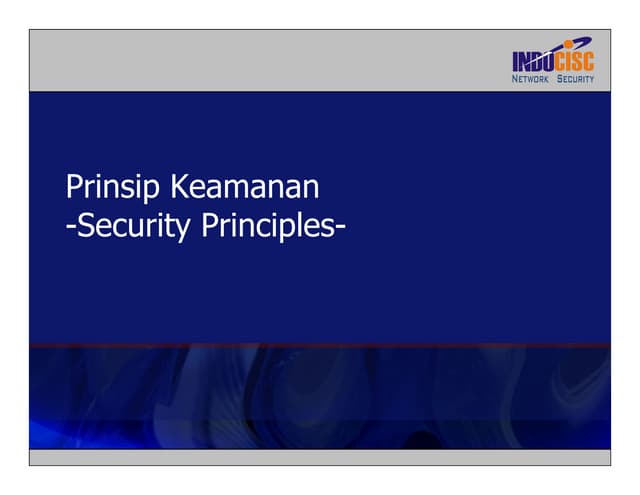 INDOCISC
NETWORK SECURITY

Prinsip Keamanan
-Security Principles-